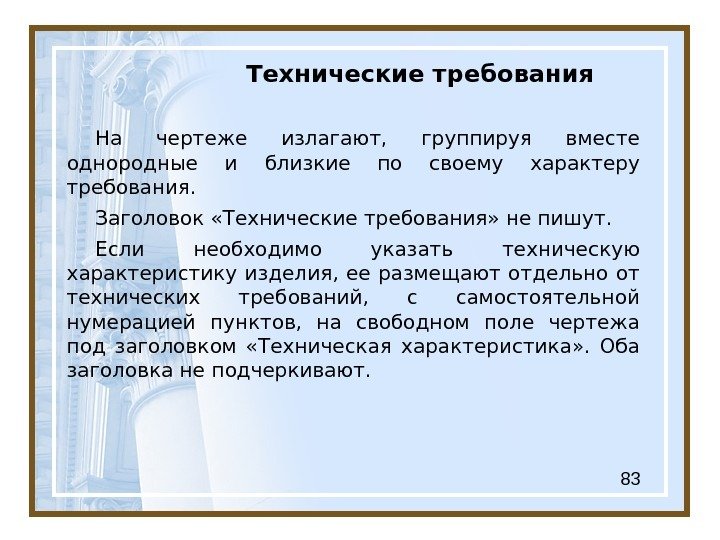 Технические требования

На чертеже излагают, группируя вместе однородные и близкие по своему характеру требования.

Заголовок «Технические требования» не пишут.

Если необходимо указать техническую характеристику изделия, ее размещают отдельно от технических требований, с самостоятельной нумерацией пунктов, на свободном поле чертежа под заголовком «Техническая характеристика». Оба заголовка не подчеркивают.

83